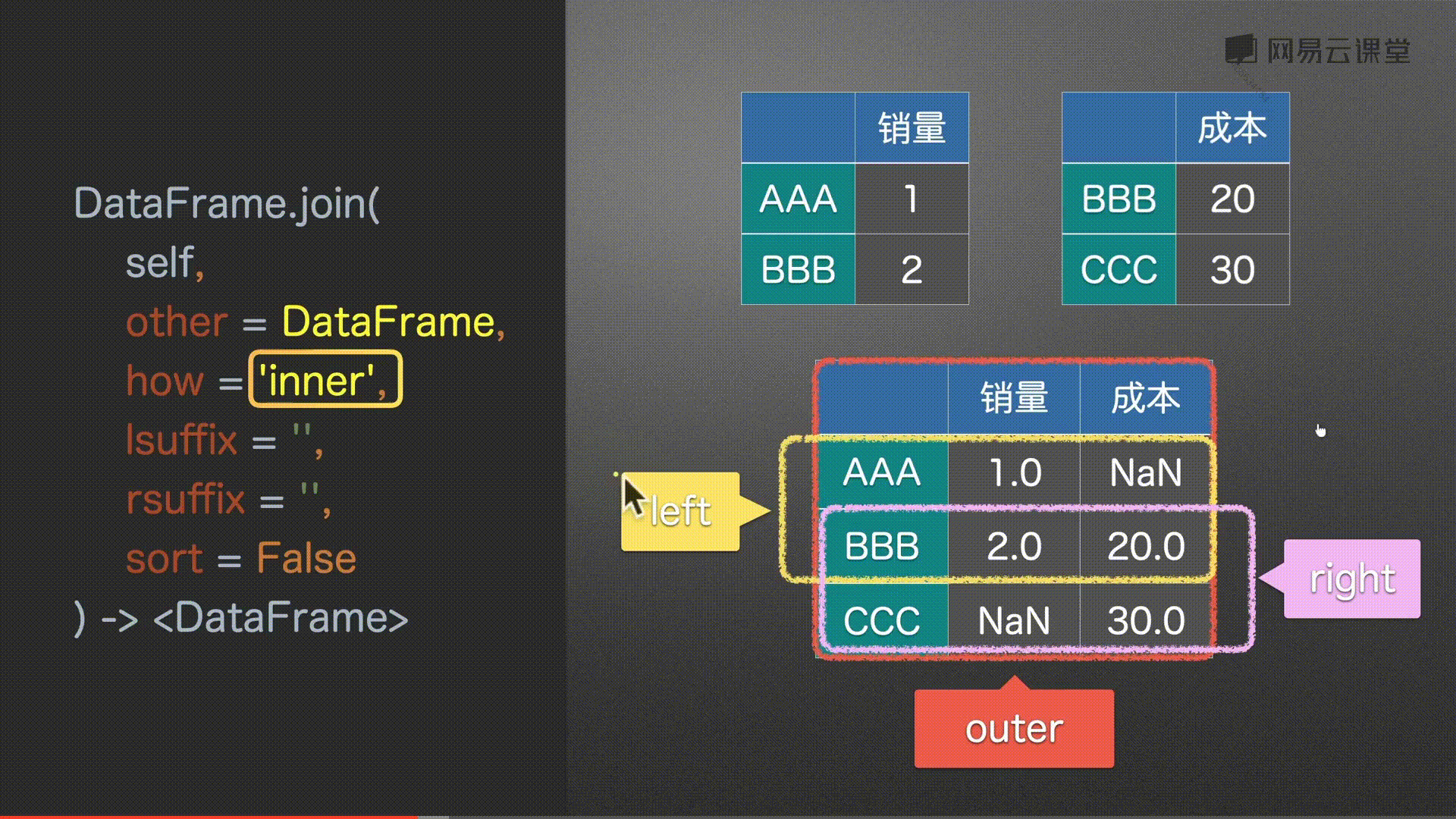 DataFrame.join(
self,
other = DataFrame,
how = 'inner',
lsuffix = '',
rsuffix = '',
sort = False
) -> <DataFrame>

网易云课堂

| | 销量 |
|---|---|
| AAA | 1 |
| BBB | 2 |

| | 成本 |
|---|---|
| BBB | 20 |
| CCC | 30 |

| | 销量 | 成本 |
|---|---|---|
| AAA | 1.0 | NaN |
| BBB | 2.0 | 20.0 |
| CCC | NaN | 30.0 |

left

right

outer